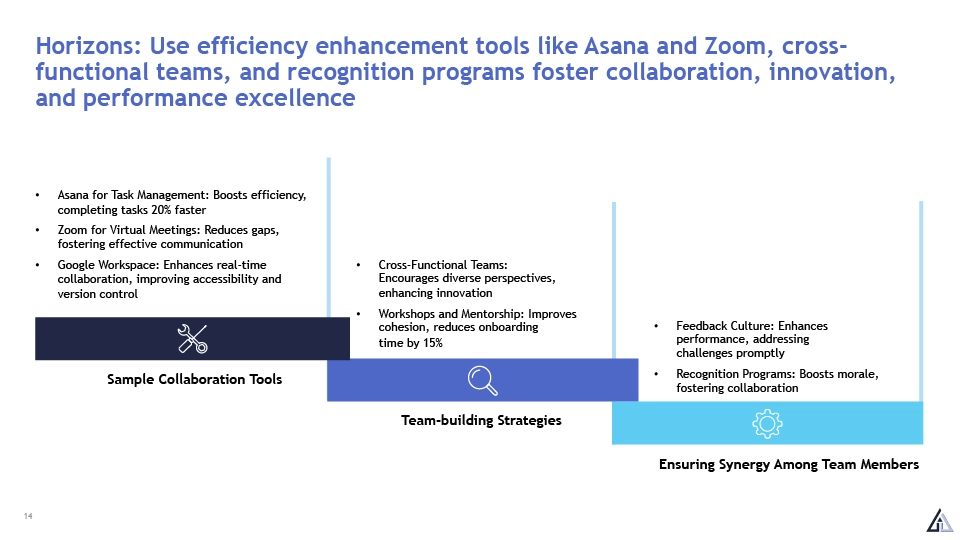 Horizons: Use efficiency enhancement tools like Asana and Zoom, cross-functional teams, and recognition programs foster collaboration, innovation, and performance excellence

• Asana for Task Management: Boosts efficiency, completing tasks 20% faster
• Zoom for Virtual Meetings: Reduces gaps, fostering effective communication
• Google Workspace: Enhances real-time collaboration, improving accessibility and version control

Sample Collaboration Tools

• Cross-Functional Teams: Encourages diverse perspectives, enhancing innovation
• Workshops and Mentorship: Improves cohesion, reduces onboarding time by 15%

Team-building Strategies

• Feedback Culture: Enhances performance, addressing challenges promptly
• Recognition Programs: Boosts morale, fostering collaboration

Ensuring Synergy Among Team Members

14